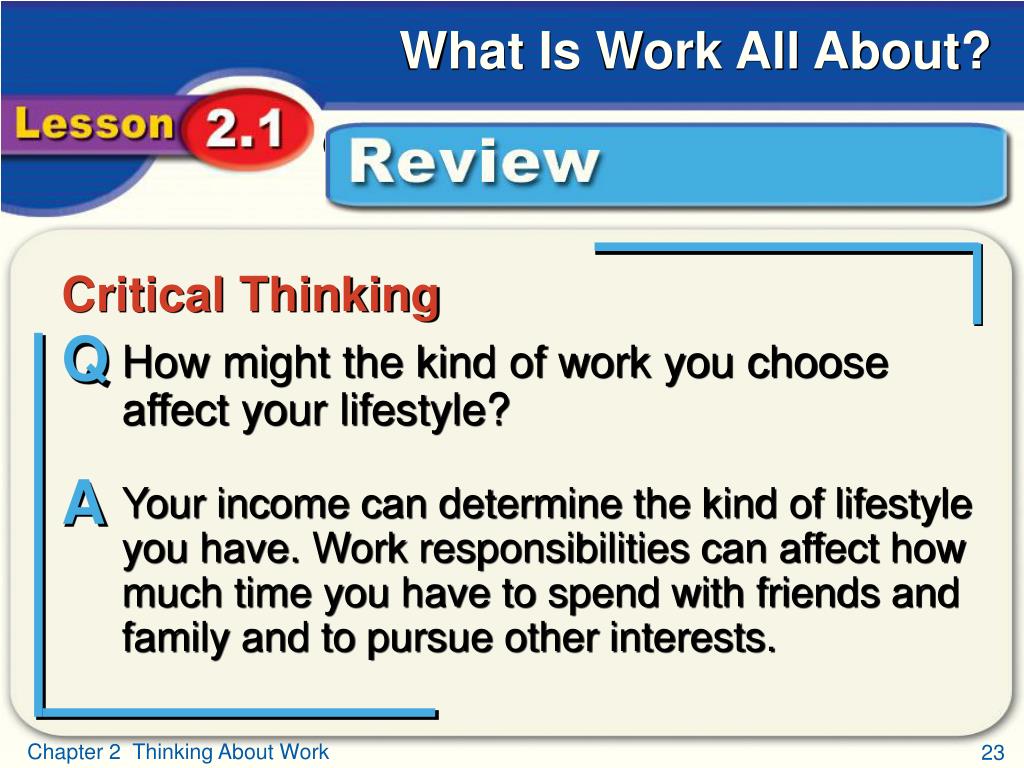 What Is Work All About?

Lesson 2.1

Review

Critical Thinking

Q How might the kind of work you choose affect your lifestyle?

A Your income can determine the kind of lifestyle you have. Work responsibilities can affect how much time you have to spend with friends and family and to pursue other interests.

Chapter 2 Thinking About Work

23